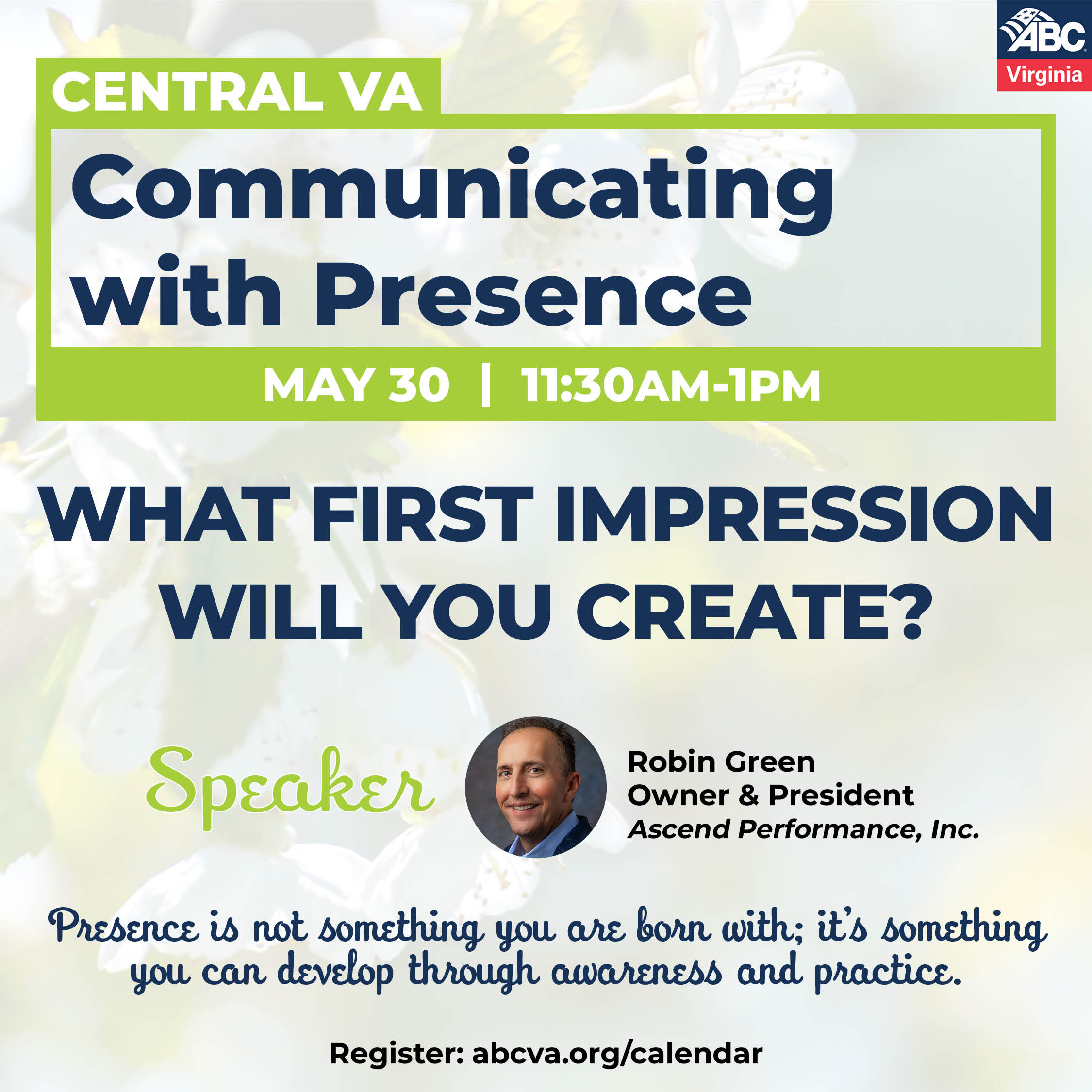 ABC
Virginia

CENTRAL VA

Communicating with Presence

MAY 30 | 11:30AM-1PM

WHAT FIRST IMPRESSION WILL YOU CREATE?

Speaker

Robin Green
Owner & President
Ascend Performance, Inc.

Presence is not something you are born with; it's something you can develop through awareness and practice.

Register: abcva.org/calendar